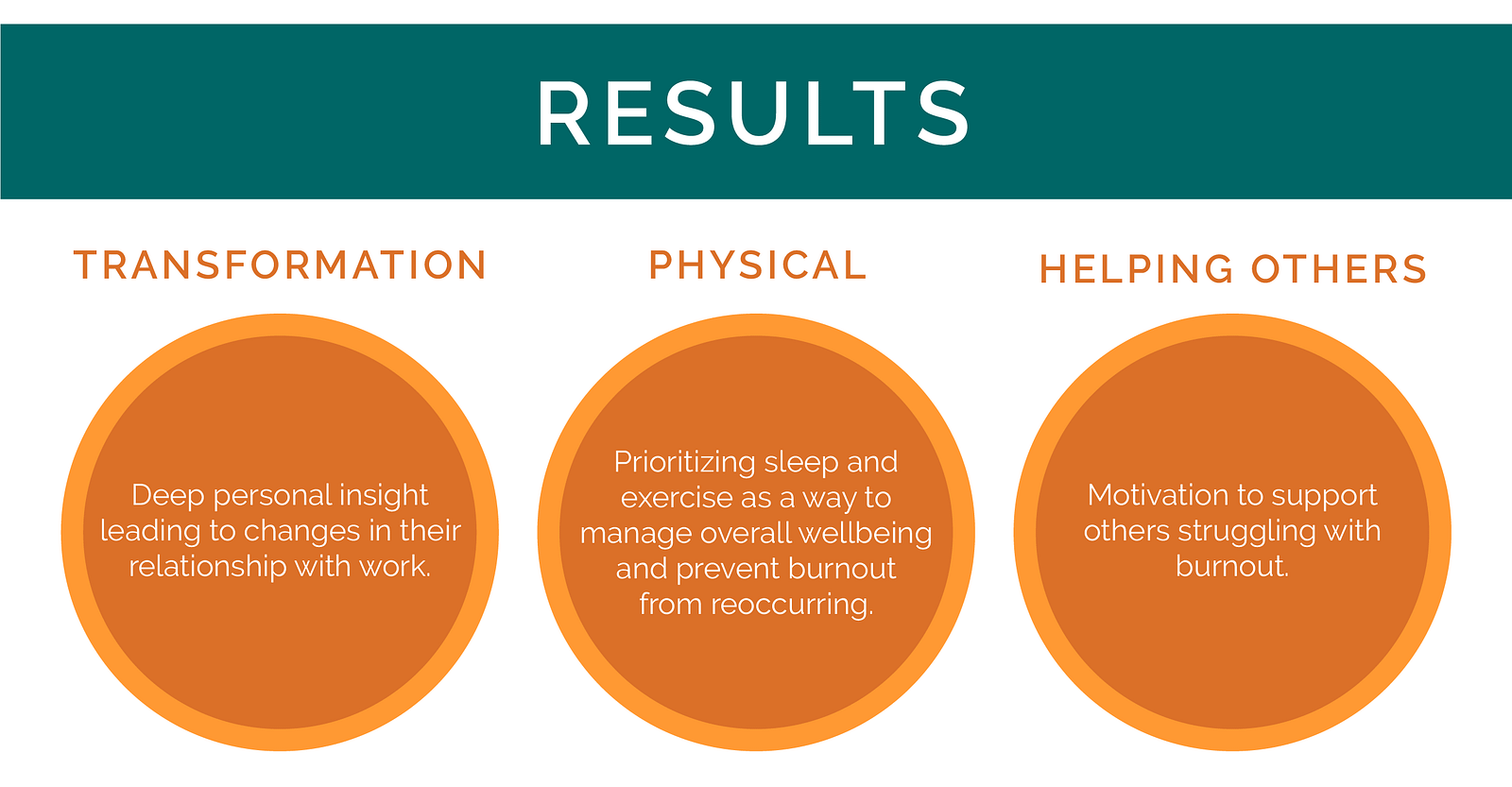 RESULTS

TRANSFORMATION

Deep personal insight leading to changes in their relationship with work.

PHYSICAL

Prioritizing sleep and exercise as a way to manage overall wellbeing and prevent burnout from reoccurring.

HELPING OTHERS

Motivation to support others struggling with burnout.